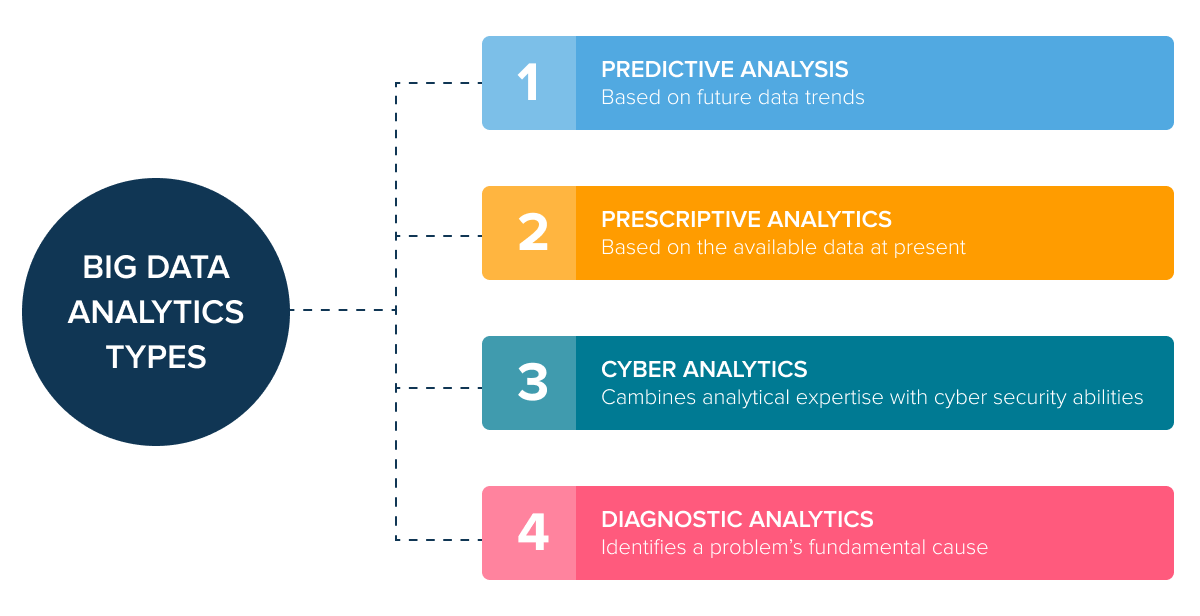 BIG DATA ANALYTICS TYPES

1 PREDICTIVE ANALYSIS
Based on future data trends

2 PRESCRIPTIVE ANALYTICS
Based on the available data at present

3 CYBER ANALYTICS
Cambines analytical expertise with cyber security abilities

4 DIAGNOSTIC ANALYTICS
Identifies a problem's fundamental cause